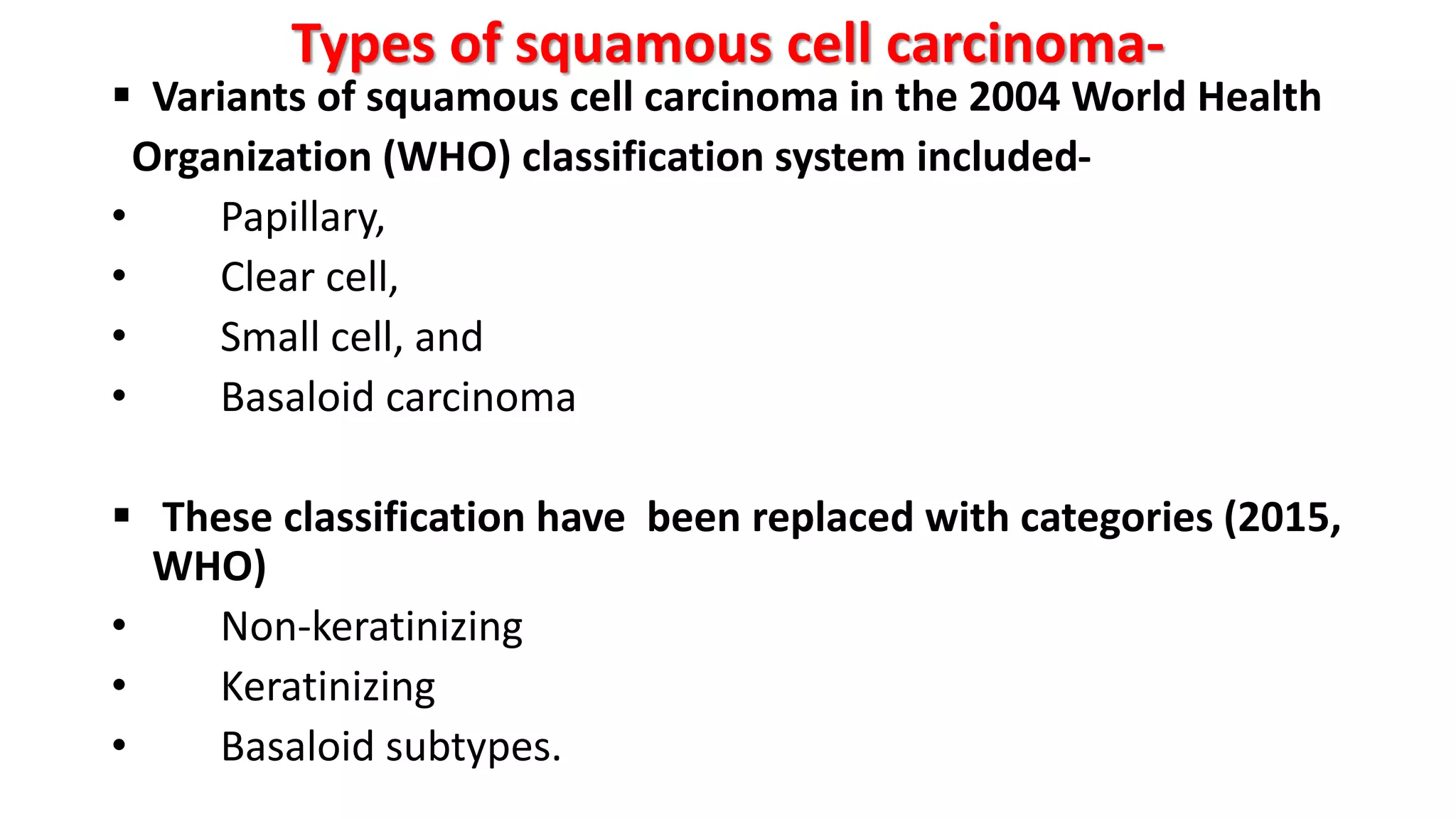 Types of squamous cell carcinoma-

▪ Variants of squamous cell carcinoma in the 2004 World Health Organization (WHO) classification system included-

• Papillary,
• Clear cell,
• Small cell, and
• Basaloid carcinoma

▪ These classification have been replaced with categories (2015, WHO)

• Non-keratinizing
• Keratinizing
• Basaloid subtypes.